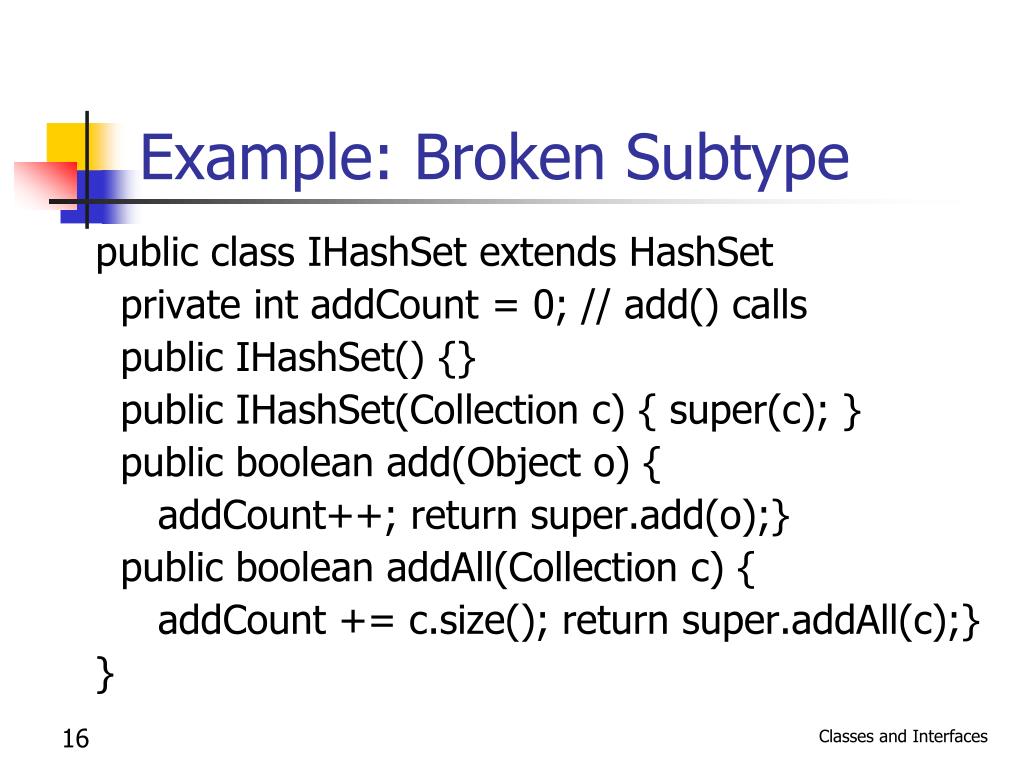 Example: Broken Subtype

public class IHashSet extends HashSet
  private int addCount = 0; // add() calls
  public IHashSet() {}
  public IHashSet(Collection c) { super(c); }
  public boolean add(Object o) {
    addCount++; return super.add(o);}
  public boolean addAll(Collection c) {
    addCount += c.size(); return super.addAll(c);}
}

16

Classes and Interfaces